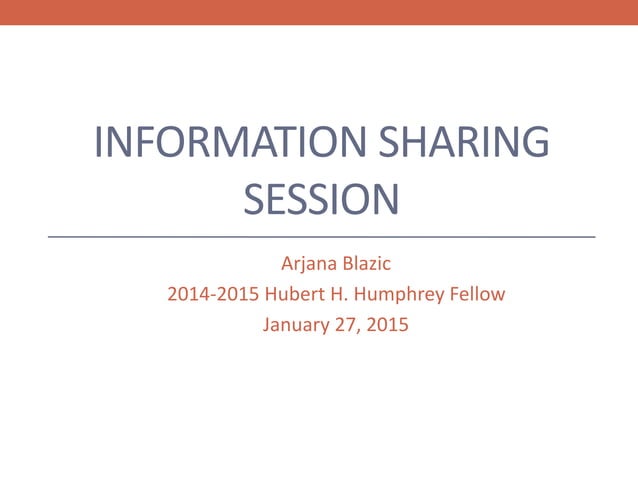 INFORMATION SHARING SESSION

Arjana Blazic
2014-2015 Hubert H. Humphrey Fellow
January 27, 2015